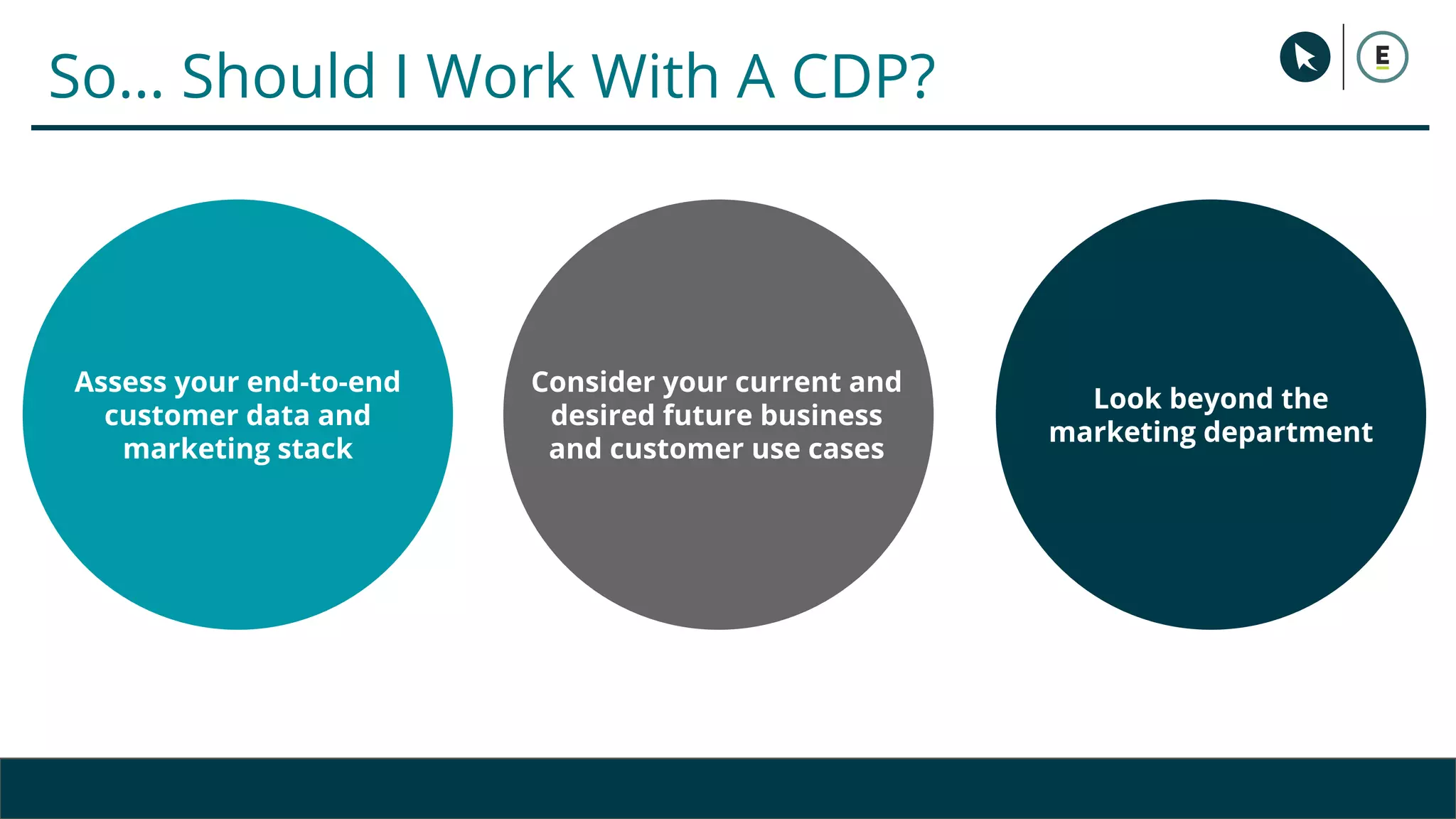 So… Should I Work With A CDP?

E

Assess your end-to-end customer data and marketing stack

Consider your current and desired future business and customer use cases

Look beyond the marketing department